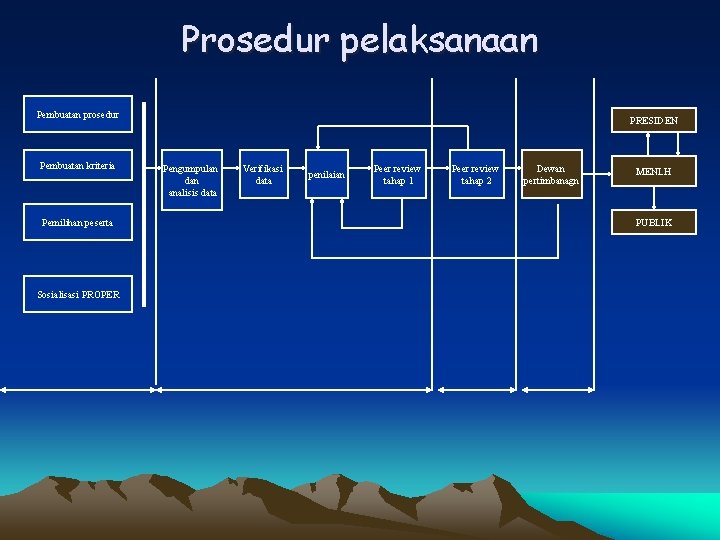 Prosedur pelaksanaan

Pembuatan prosedur

Pembuatan kriteria

Pemilihan peserta

Sosialisasi PROPER

Pengumpulan dan analisis data

Verifikasi data

penilaian

Peer review tahap 1

Peer review tahap 2

Dewan pertimbanagn

PRESIDEN

MENLH

PUBLIK